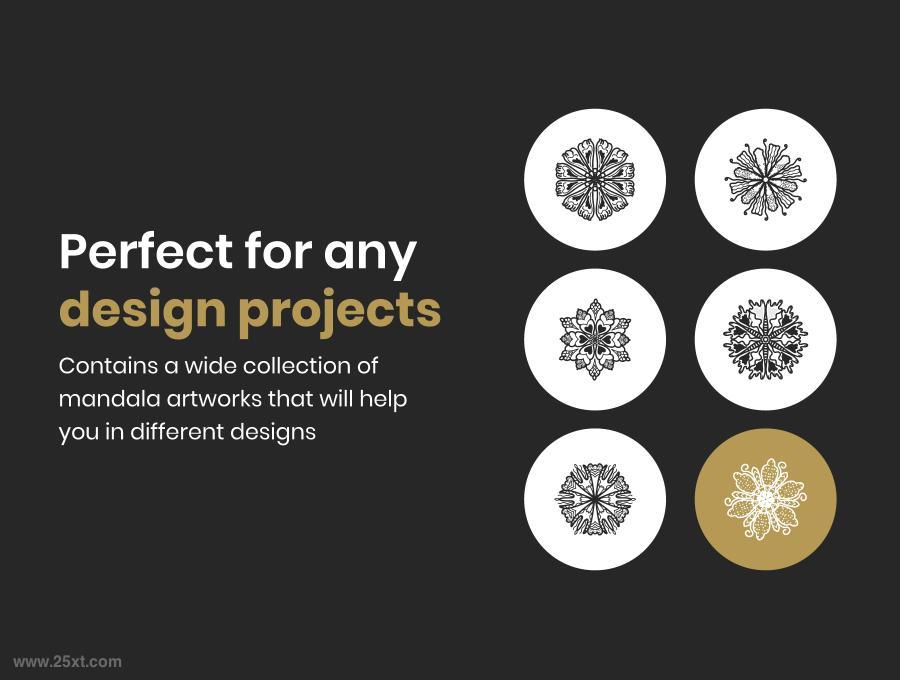 Perfect for any
design projects

Contains a wide collection of mandala artworks that will help you in different designs

www.25xt.com